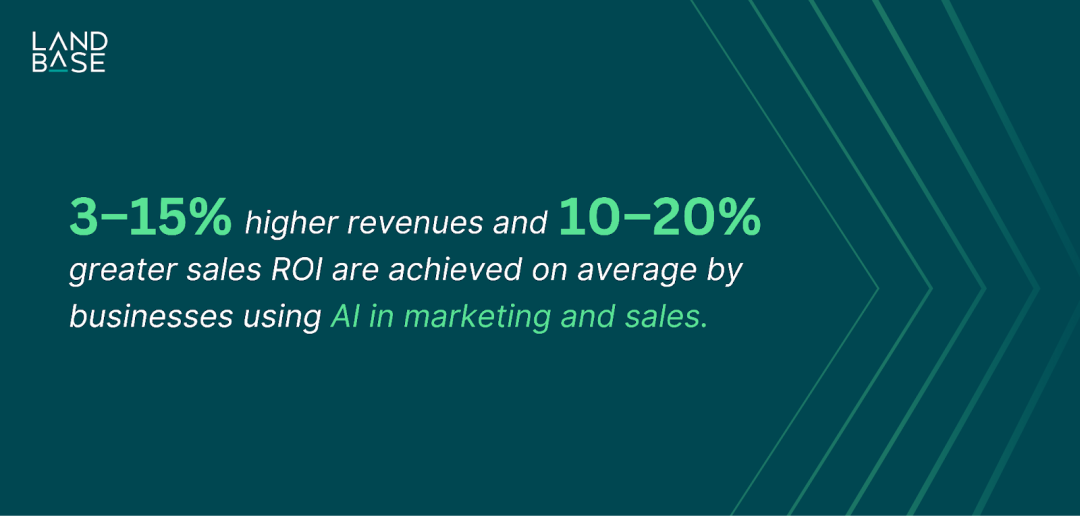 LAND
BASE

3–15% higher revenues and 10–20% greater sales ROI are achieved on average by businesses using AI in marketing and sales.